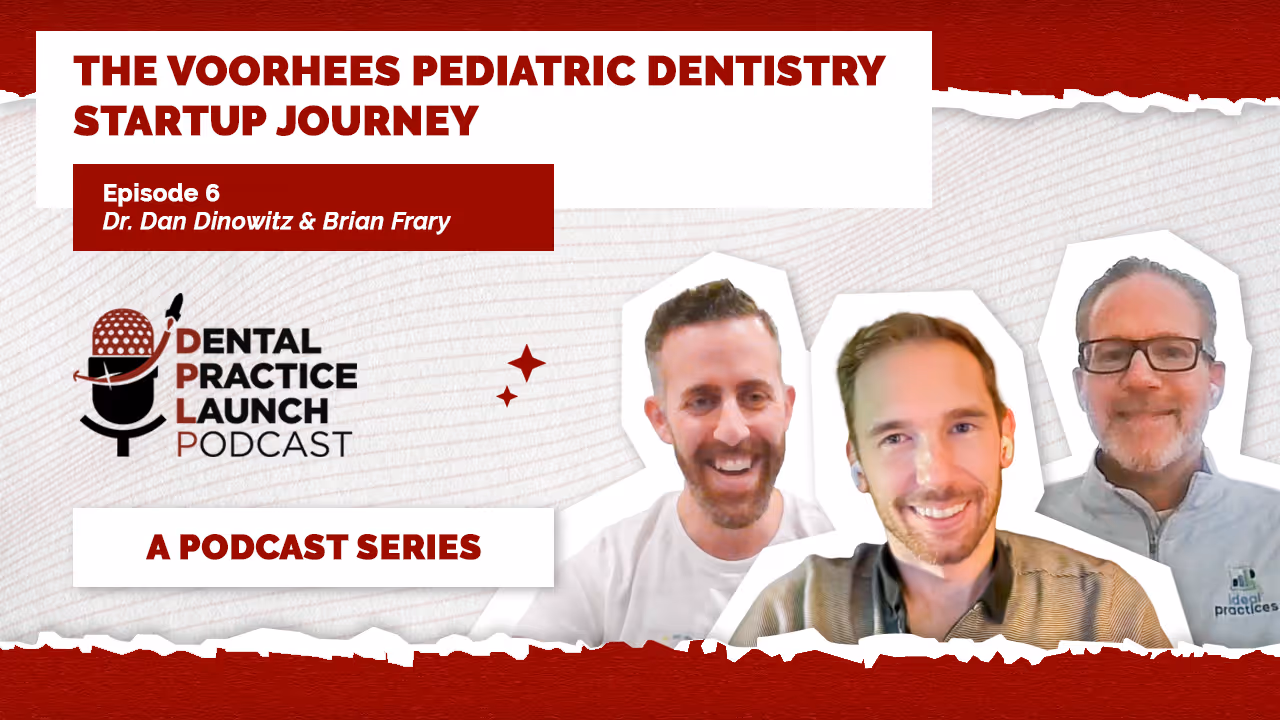 THE VOORHEES PEDIATRIC DENTISTRY STARTUP JOURNEY

Episode 6
Dr. Dan Dinowitz & Brian Frary

DENTAL PRACTICE LAUNCH PODCAST

A PODCAST SERIES

ideal practices